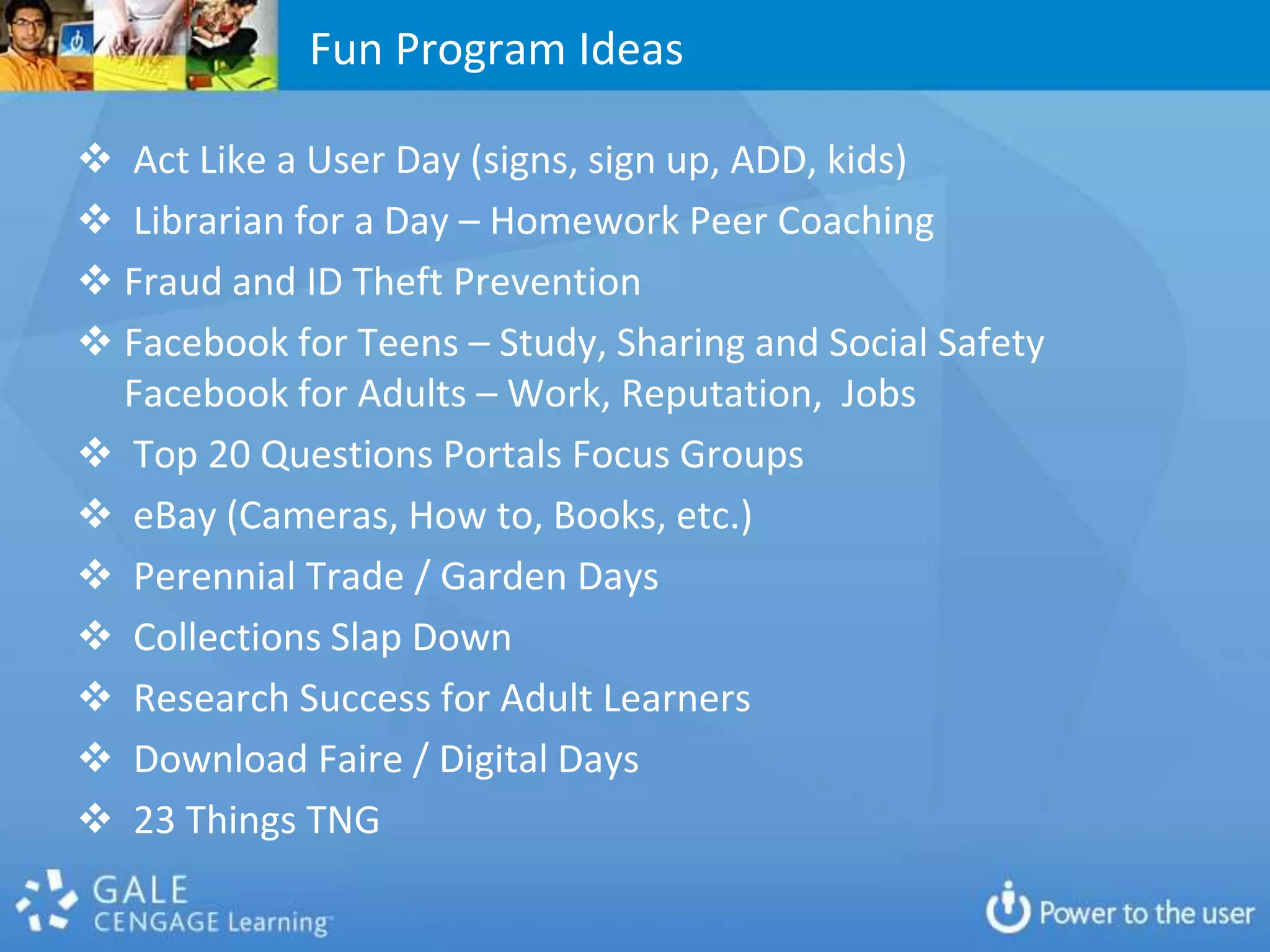 Fun Program Ideas

❖ Act Like a User Day (signs, sign up, ADD, kids)
❖ Librarian for a Day – Homework Peer Coaching
❖ Fraud and ID Theft Prevention
❖ Facebook for Teens – Study, Sharing and Social Safety
Facebook for Adults – Work, Reputation, Jobs
❖ Top 20 Questions Portals Focus Groups
❖ eBay (Cameras, How to, Books, etc.)
❖ Perennial Trade / Garden Days
❖ Collections Slap Down
❖ Research Success for Adult Learners
❖ Download Faire / Digital Days
❖ 23 Things TNG

GALE
CENGAGE Learning

Power to the user